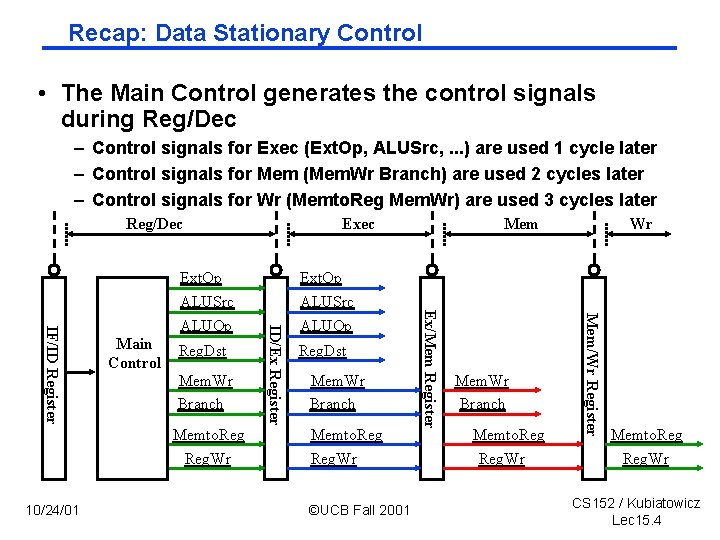 Recap: Data Stationary Control

• The Main Control generates the control signals during Reg/Dec

– Control signals for Exec (ExtOp, ALUSrc, ...) are used 1 cycle later

– Control signals for Mem (MemWr Branch) are used 2 cycles later

– Control signals for Wr (MemtoReg MemWr) are used 3 cycles later

Reg/Dec

Exec

Mem

Wr

IF/ID Register

Main Control

ExtOp
ALUSrc
ALUOp
RegDst
MemWr
Branch
MemtoReg
RegWr

ID/Ex Register

ExtOp
ALUSrc
ALUOp
RegDst
MemWr
Branch
MemtoReg
RegWr

Ex/Mem Register

MemWr
Branch
MemtoReg
RegWr

Mem/Wr Register

MemtoReg
RegWr

10/24/01

©UCB Fall 2001

CS152 / Kubiatowicz
Lec15.4